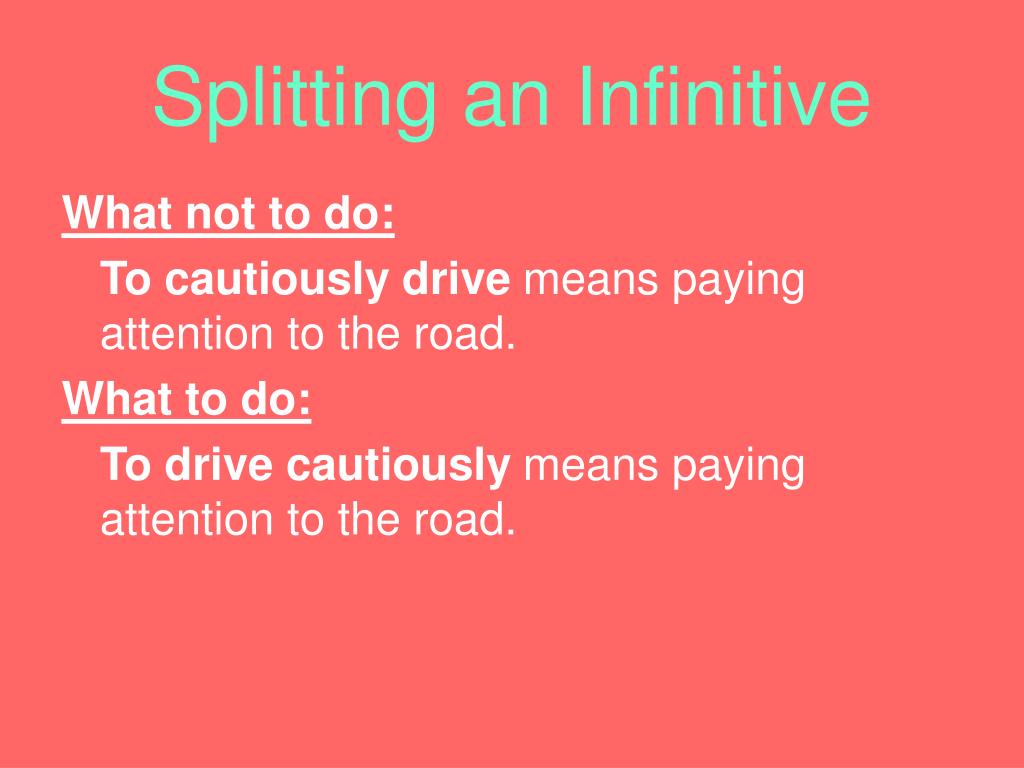 Splitting an Infinitive

What not to do:

To cautiously drive means paying attention to the road.

What to do:

To drive cautiously means paying attention to the road.